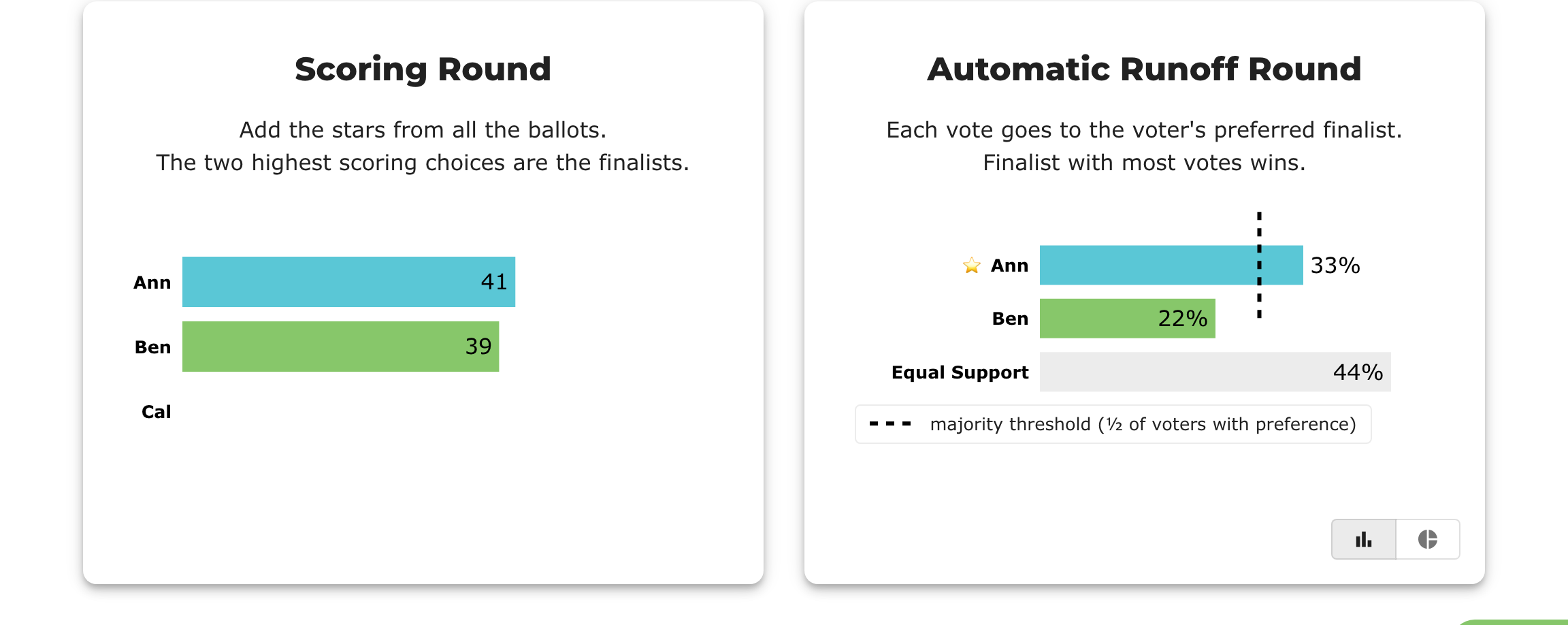 Scoring Round

Add the stars from all the ballots.
The two highest scoring choices are the finalists.

Ann 41
Ben 39
Cal

Automatic Runoff Round

Each vote goes to the voter's preferred finalist.
Finalist with most votes wins.

Ann 33%
Ben 22%
Equal Support 44%

majority threshold (½ of voters with preference)